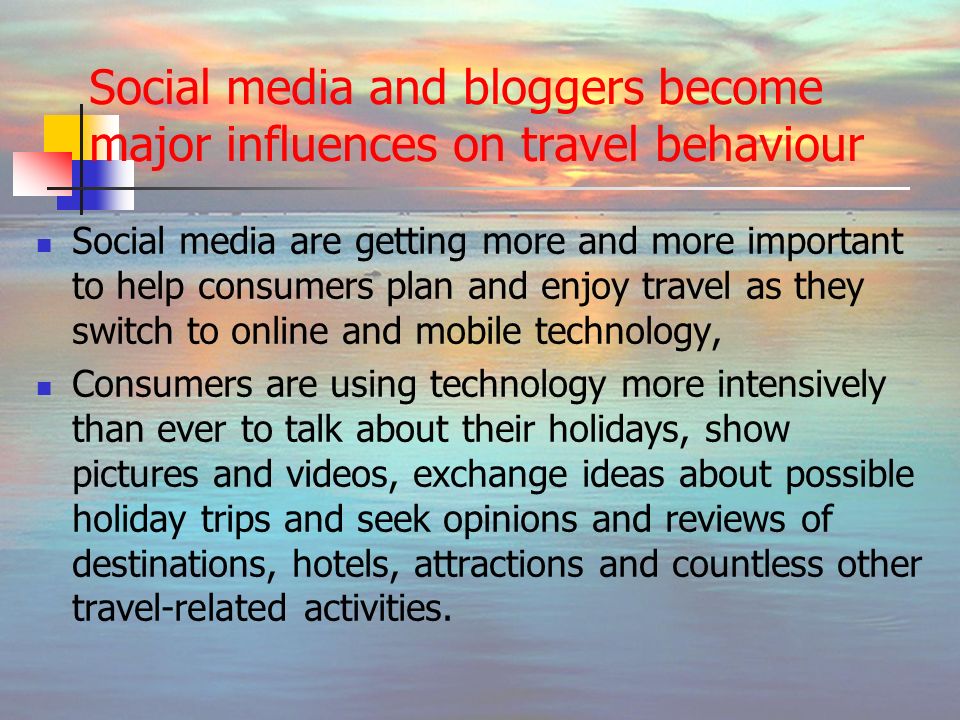 Social media and bloggers become major influences on travel behaviour

- Social media are getting more and more important to help consumers plan and enjoy travel as they switch to online and mobile technology,
- Consumers are using technology more intensively than ever to talk about their holidays, show pictures and videos, exchange ideas about possible holiday trips and seek opinions and reviews of destinations, hotels, attractions and countless other travel-related activities.